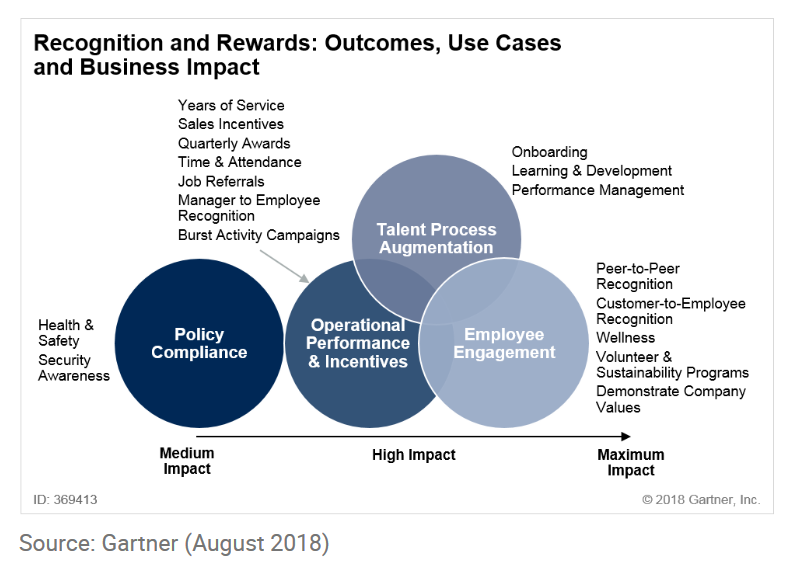 Recognition and Rewards: Outcomes, Use Cases and Business Impact

Years of Service
Sales Incentives
Quarterly Awards
Time & Attendance
Job Referrals
Manager to Employee Recognition
Burst Activity Campaigns

Onboarding
Learning & Development
Performance Management

Talent Process Augmentation

Health & Safety
Security Awareness

Policy Compliance

Operational Performance & Incentives

Employee Engagement

Peer-to-Peer Recognition
Customer-to-Employee Recognition
Wellness
Volunteer & Sustainability Programs
Demonstrate Company Values

Medium Impact
High Impact
Maximum Impact

ID: 369413
© 2018 Gartner, Inc.

Source: Gartner (August 2018)